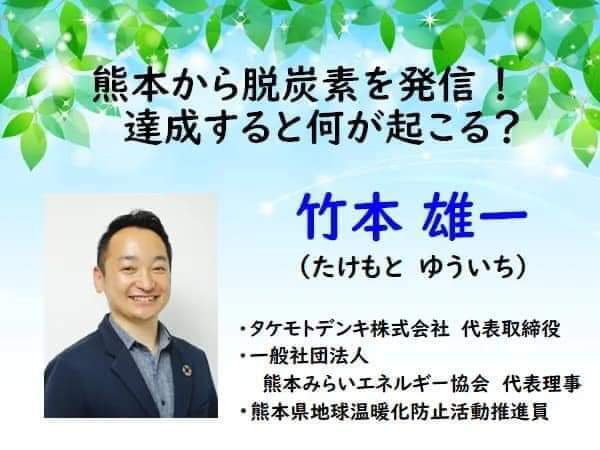 熊本から脱炭素を発信！
達成すると何が起こる？

竹本 雄一
（たけもと ゆういち）

・タケモトデンキ株式会社 代表取締役
・一般社団法人
熊本みらいエネルギー協会 代表理事
・熊本県地球温暖化防止活動推進員